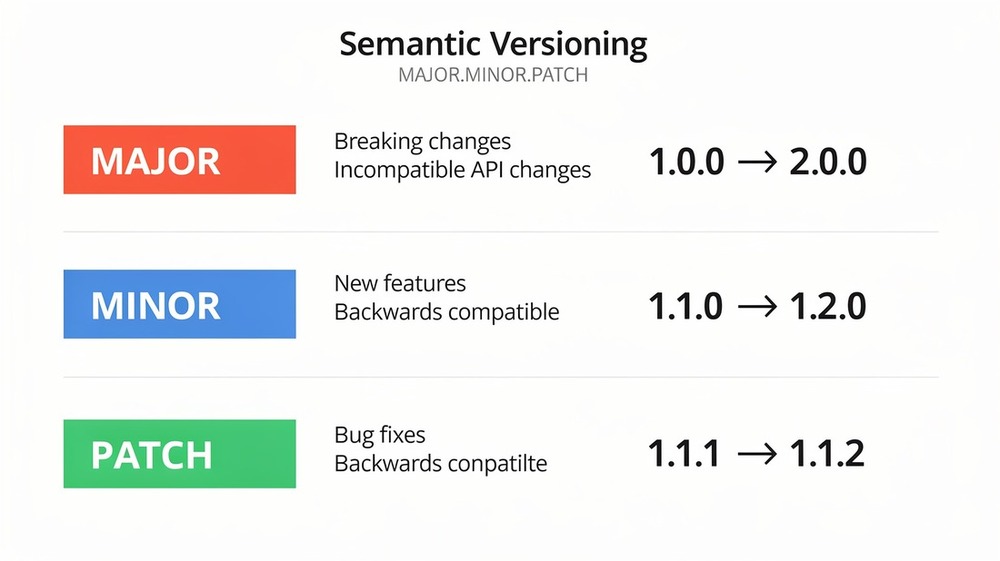 Semantic Versioning
MAJOR.MINOR.PATCH

MAJOR

Breaking changes
Incompatible API changes

1.0.0 → 2.0.0

MINOR

New features
Backwards compatible

1.1.0 → 1.2.0

PATCH

Bug fixes
Backwards conpatilte

1.1.1 → 1.1.2